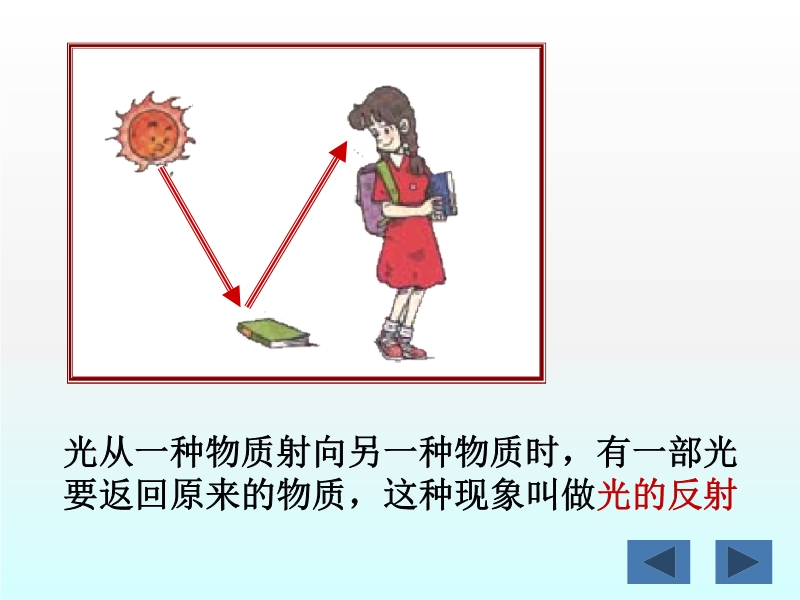 光从一种物质射向另一种物质时，有一部光要返回原来的物质，这种现象叫做光的反射